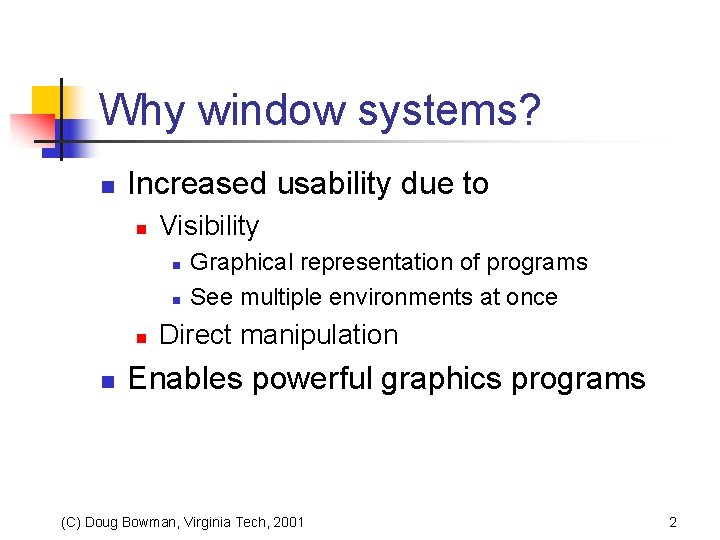 Why window systems?

- Increased usability due to
  - Visibility
    - Graphical representation of programs
    - See multiple environments at once
  - Direct manipulation
- Enables powerful graphics programs

(C) Doug Bowman, Virginia Tech, 2001

2